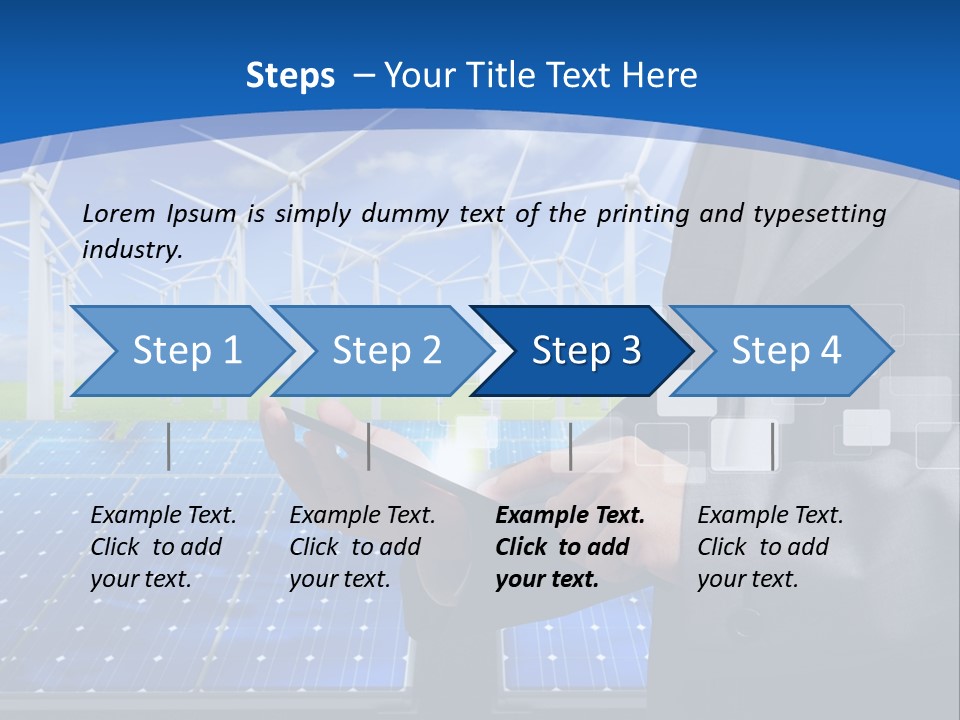 Steps – Your Title Text Here

Lorem Ipsum is simply dummy text of the printing and typesetting industry.

Step 1

Step 2

Step 3

Step 4

Example Text. Click to add your text.

Example Text. Click to add your text.

Example Text. Click to add your text.

Example Text. Click to add your text.